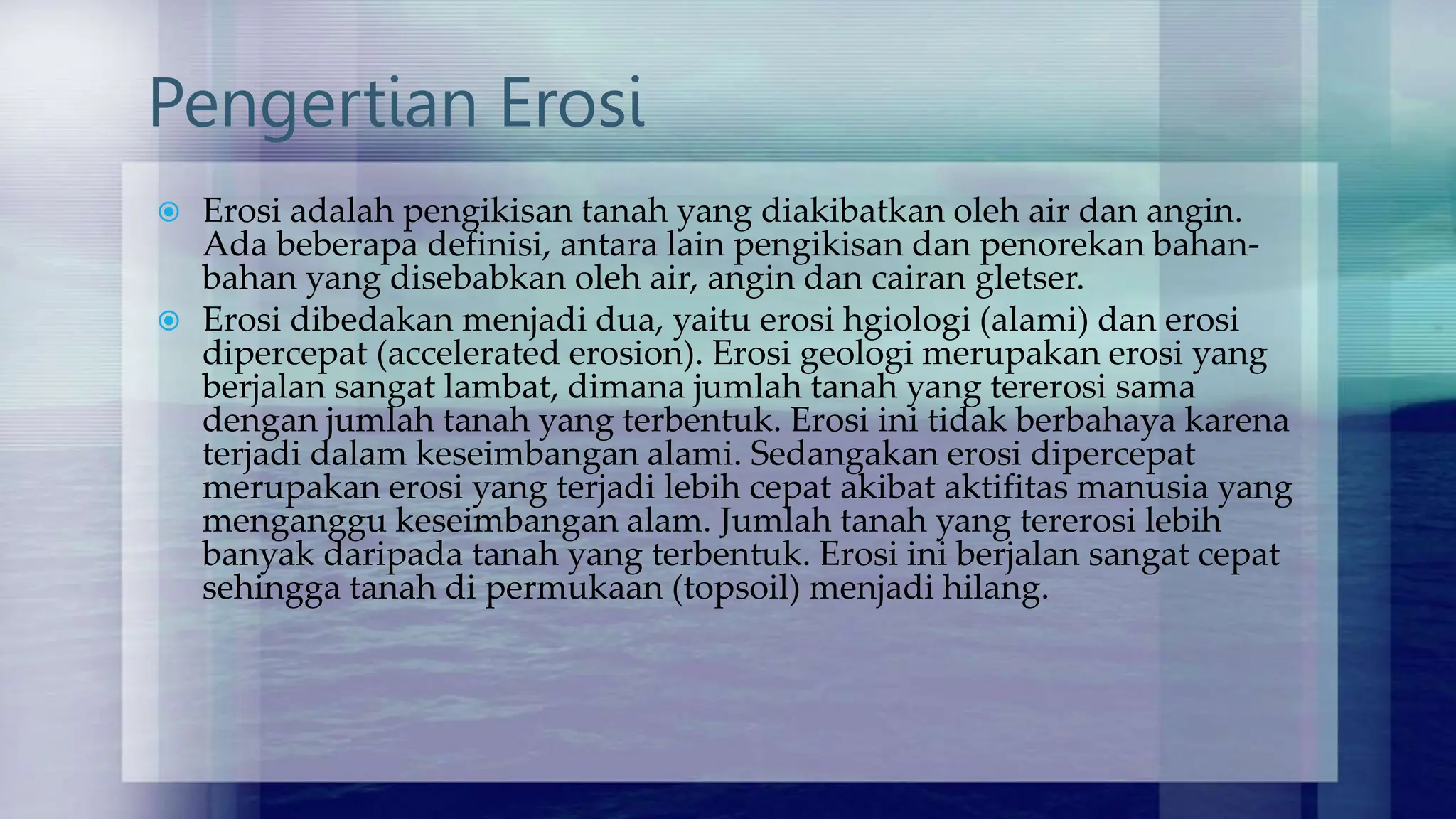 Pengertian Erosi

Erosi adalah pengikisan tanah yang diakibatkan oleh air dan angin. Ada beberapa definisi, antara lain pengikisan dan penorekan bahan-bahan yang disebabkan oleh air, angin dan cairan gletser.

Erosi dibedakan menjadi dua, yaitu erosi hgiologi (alami) dan erosi dipercepat (accelerated erosion). Erosi geologi merupakan erosi yang berjalan sangat lambat, dimana jumlah tanah yang tererosi sama dengan jumlah tanah yang terbentuk. Erosi ini tidak berbahaya karena terjadi dalam keseimbangan alami. Sedangakan erosi dipercepat merupakan erosi yang terjadi lebih cepat akibat aktifitas manusia yang menganggu keseimbangan alam. Jumlah tanah yang tererosi lebih banyak daripada tanah yang terbentuk. Erosi ini berjalan sangat cepat sehingga tanah di permukaan (topsoil) menjadi hilang.